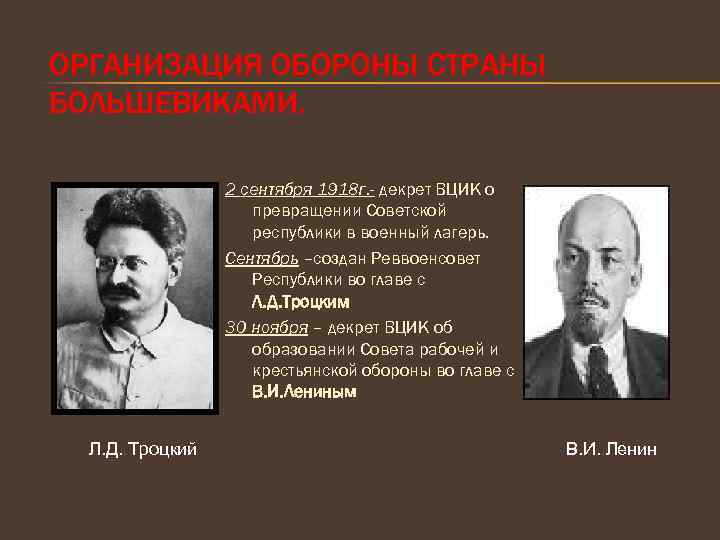 ОРГАНИЗАЦИЯ ОБОРОНЫ СТРАНЫ БОЛЬШЕВИКАМИ.

2 сентября 1918г.- декрет ВЦИК о превращении Советской республики в военный лагерь.

Сентябрь –создан Реввоенсовет Республики во главе с Л.Д.Троцким

30 ноября – декрет ВЦИК об образовании Совета рабочей и крестьянской обороны во главе с В.И.Лениным

Л.Д. Троцкий

В.И. Ленин